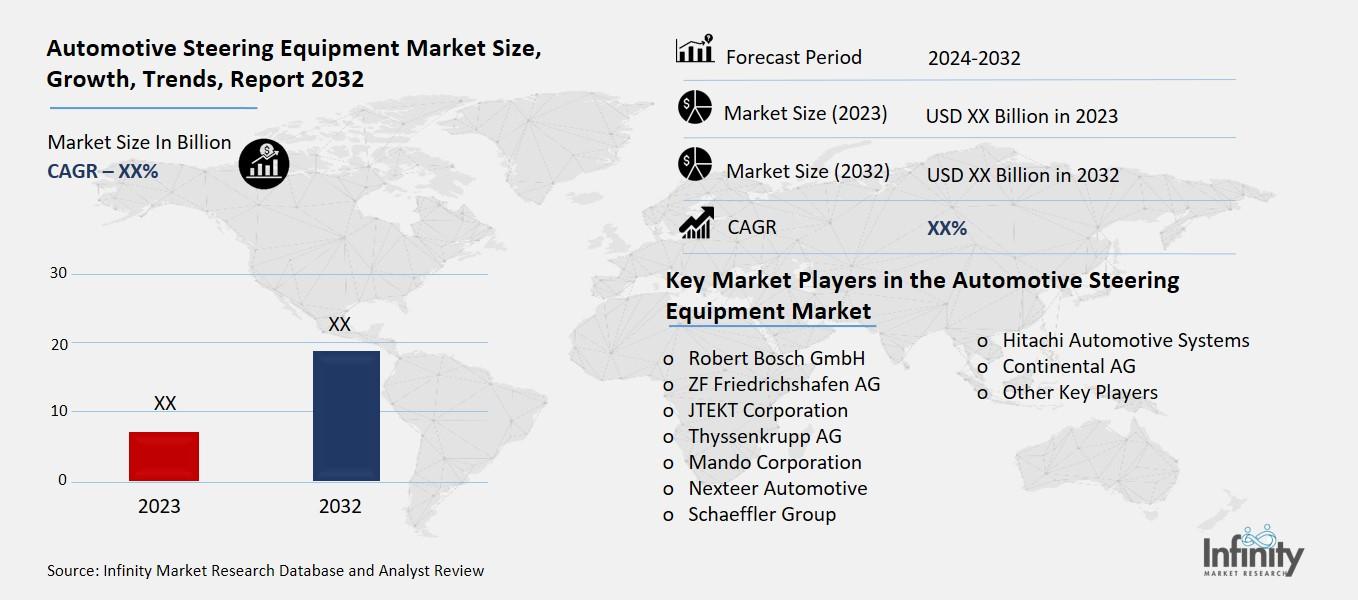 Automotive Steering Equipment Market Size, Growth, Trends, Report 2032

Market Size In Billion
CAGR – XX%

30
20
10
0

XX
XX

2023
2032

Source: Infinity Market Research Database and Analyst Review

| Forecast Period | 2024-2032 |
|---|---|
| Market Size (2023) | USD XX Billion in 2023 |
| Market Size (2032) | USD XX Billion in 2032 |
| CAGR | XX% |

Key Market Players in the Automotive Steering Equipment Market

o Robert Bosch GmbH
o ZF Friedrichshafen AG
o JTEKT Corporation
o Thyssenkrupp AG
o Mando Corporation
o Nexteer Automotive
o Schaeffler Group

o Hitachi Automotive Systems
o Continental AG
o Other Key Players

Infinity
MARKET RESEARCH